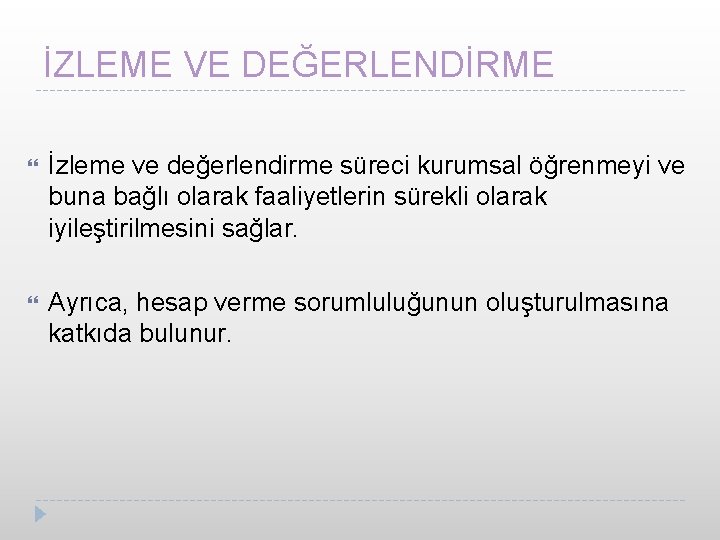 İZLEME VE DEĞERLENDİRME

İzleme ve değerlendirme süreci kurumsal öğrenmeyi ve buna bağlı olarak faaliyetlerin sürekli olarak iyileştirilmesini sağlar.

Ayrıca, hesap verme sorumluluğunun oluşturulmasına katkıda bulunur.